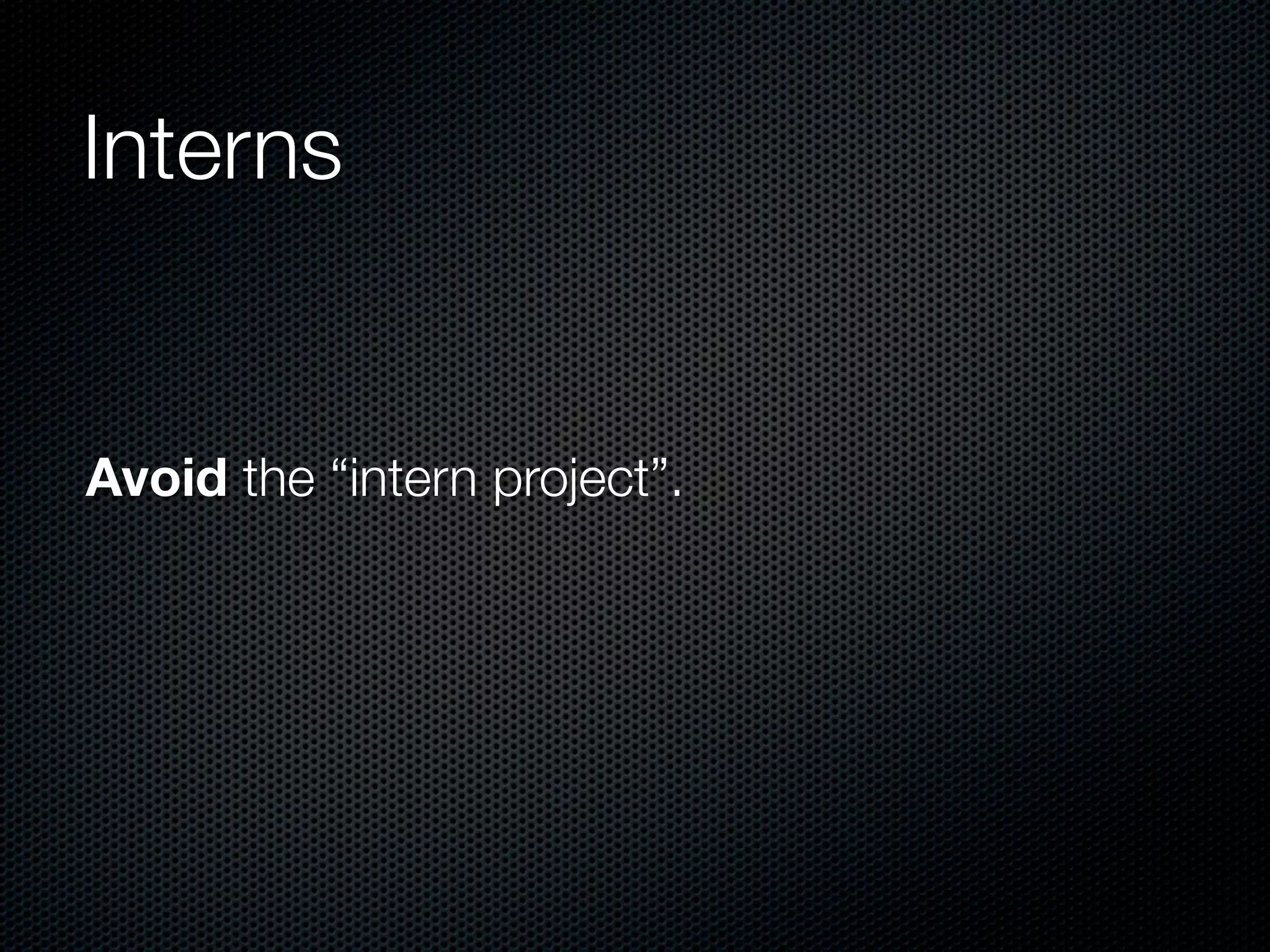 Interns

Avoid the “intern project”.